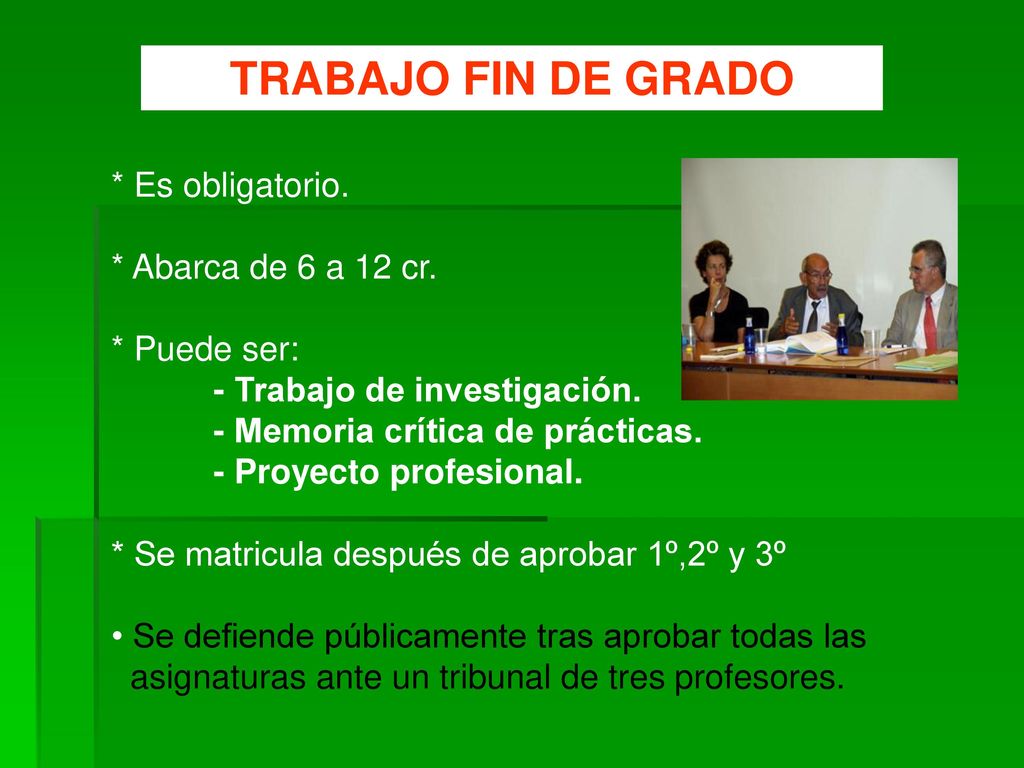 TRABAJO FIN DE GRADO

* Es obligatorio.

* Abarca de 6 a 12 cr.

* Puede ser:
- Trabajo de investigación.
- Memoria crítica de prácticas.
- Proyecto profesional.

* Se matricula después de aprobar 1º,2º y 3º

• Se defiende públicamente tras aprobar todas las asignaturas ante un tribunal de tres profesores.